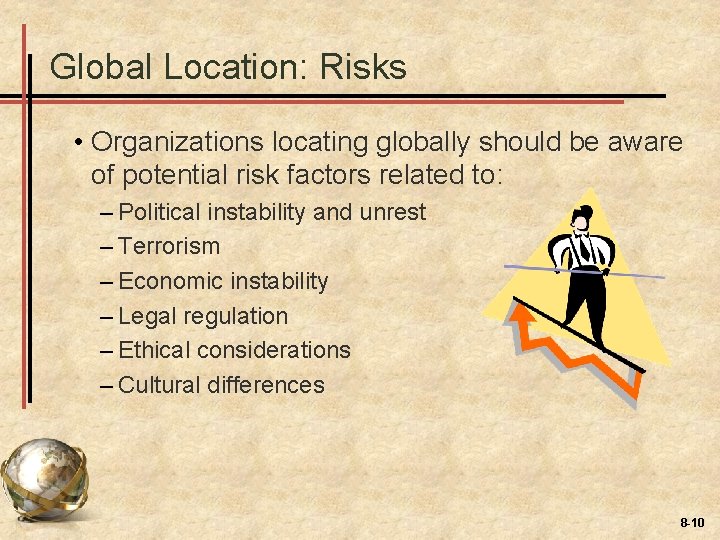 Global Location: Risks

• Organizations locating globally should be aware of potential risk factors related to:

– Political instability and unrest
– Terrorism
– Economic instability
– Legal regulation
– Ethical considerations
– Cultural differences

8-10